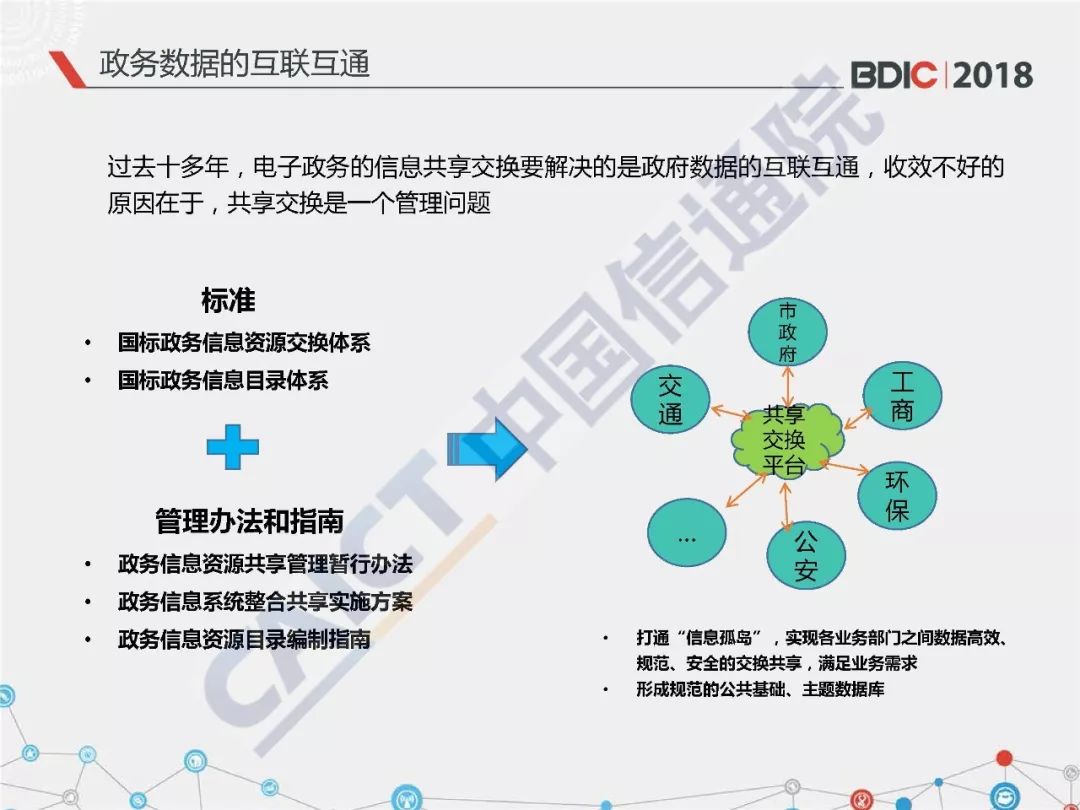 政务数据的互联互通

BDIC | 2018

过去十多年，电子政务的信息共享交换要解决的是政府数据的互联互通，收效不好的原因在于，共享交换是一个管理问题

标准

• 国标政务信息资源交换体系
• 国标政务信息目录体系

管理办法和指南

• 政务信息资源共享管理暂行办法
• 政务信息系统整合共享实施方案
• 政务信息资源目录编制指南

市政府

交通

工商

共享交换平台

环保

…

公安

• 打通“信息孤岛”，实现各业务部门之间数据高效、规范、安全的交换共享，满足业务需求
• 形成规范的公共基础、主题数据库

CAICT 中国信通院